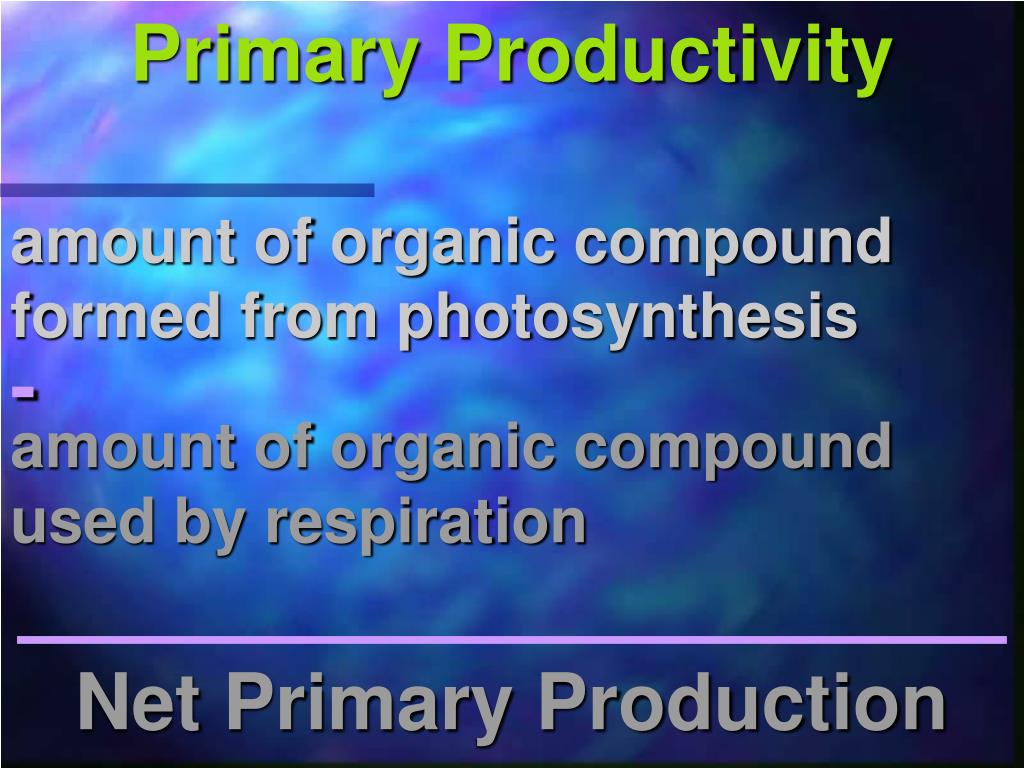 Primary Productivity

amount of organic compound formed from photosynthesis
-
amount of organic compound used by respiration

Net Primary Production